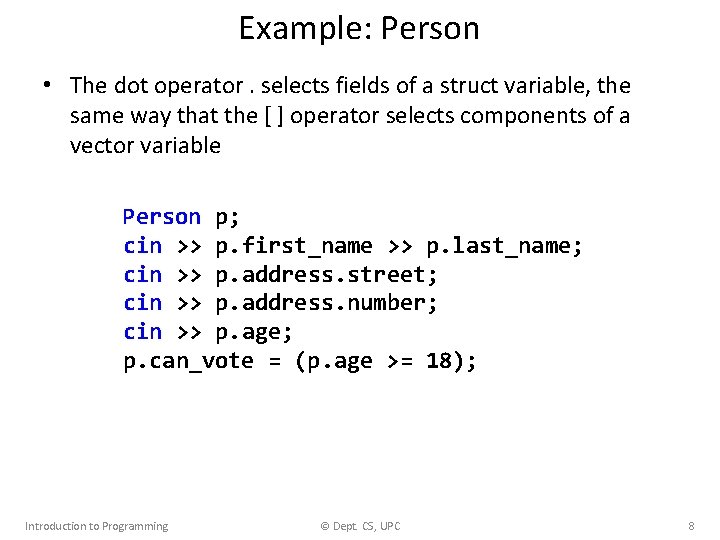 Example: Person

• The dot operator . selects fields of a struct variable, the same way that the [ ] operator selects components of a vector variable

Person p;
cin >> p.first_name >> p.last_name;
cin >> p.address.street;
cin >> p.address.number;
cin >> p.age;
p.can_vote = (p.age >= 18);

Introduction to Programming © Dept. CS, UPC 8